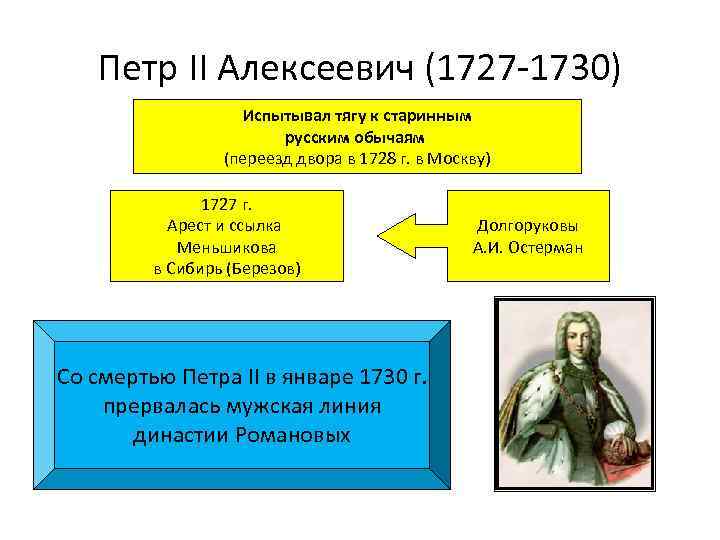 Петр II Алексеевич (1727-1730)

Испытывал тягу к старинным русским обычаям (переезд двора в 1728 г. в Москву)

1727 г. Арест и ссылка Меньшикова в Сибирь (Березов)

Долгоруковы А.И. Остерман

Со смертью Петра II в январе 1730 г. прервалась мужская линия династии Романовых